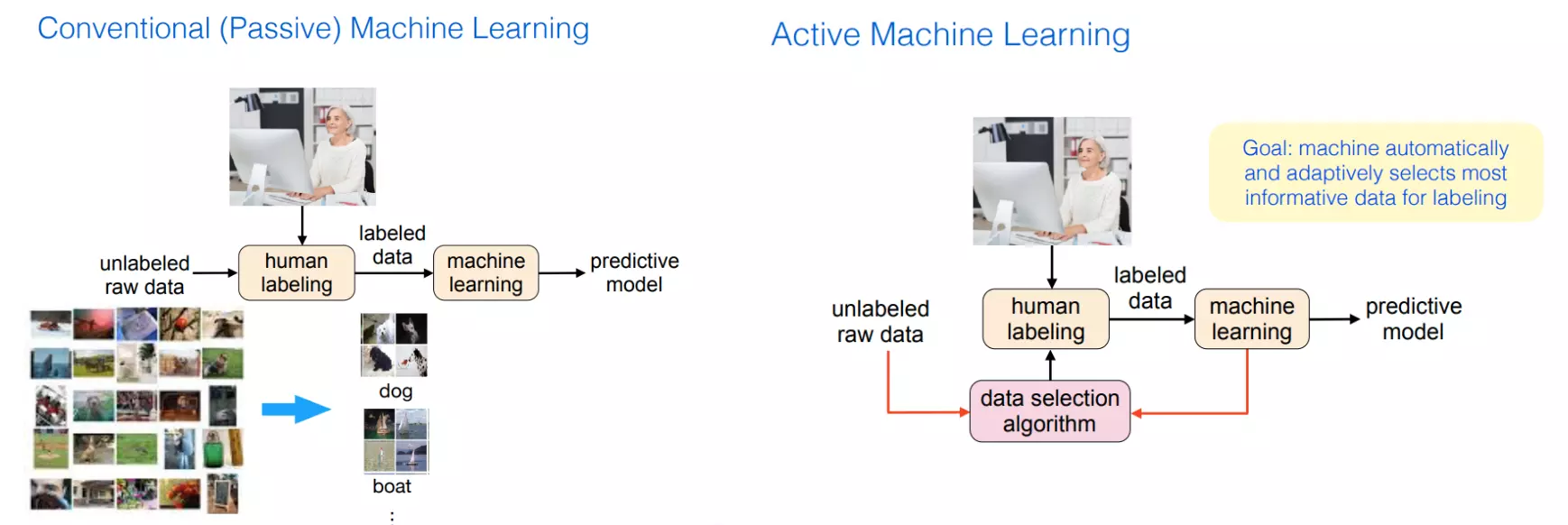 Conventional (Passive) Machine Learning

unlabeled raw data

human labeling

labeled data

machine learning

predictive model

dog

boat

:

Active Machine Learning

Goal: machine automatically and adaptively selects most informative data for labeling

unlabeled raw data

human labeling

labeled data

machine learning

predictive model

data selection algorithm